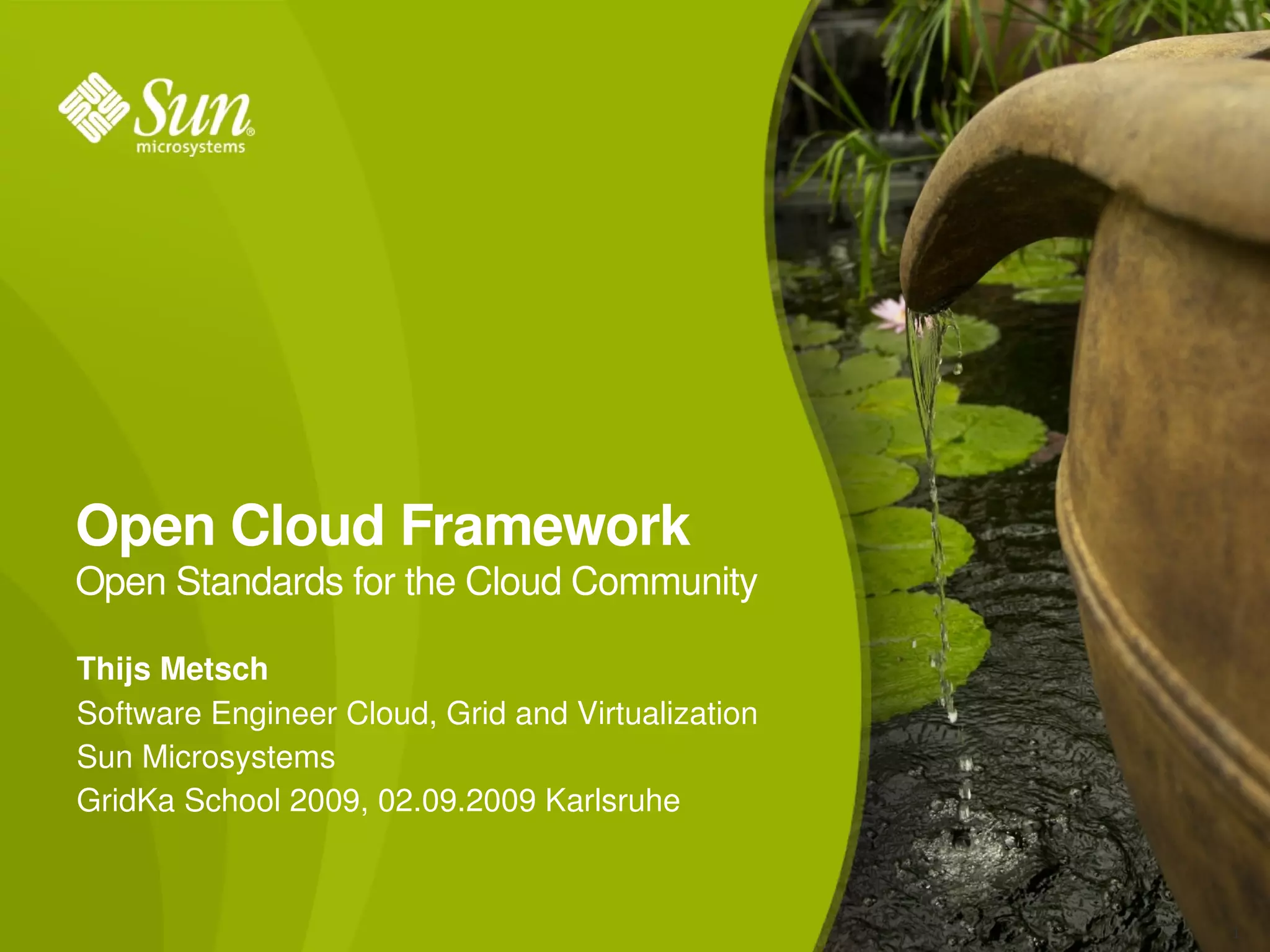 Sun® microsystems

Open Cloud Framework
Open Standards for the Cloud Community

Thijs Metsch
Software Engineer Cloud, Grid and Virtualization
Sun Microsystems
GridKa School 2009, 02.09.2009 Karlsruhe